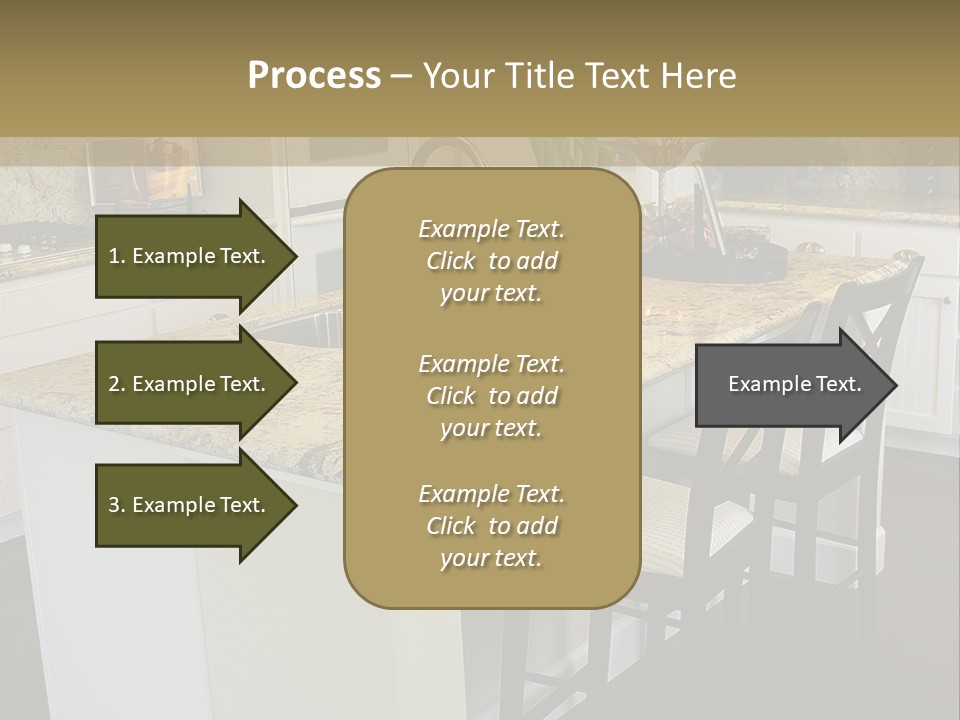 Process – Your Title Text Here

1. Example Text.

2. Example Text.

3. Example Text.

Example Text. Click to add your text.

Example Text. Click to add your text.

Example Text. Click to add your text.

Example Text.